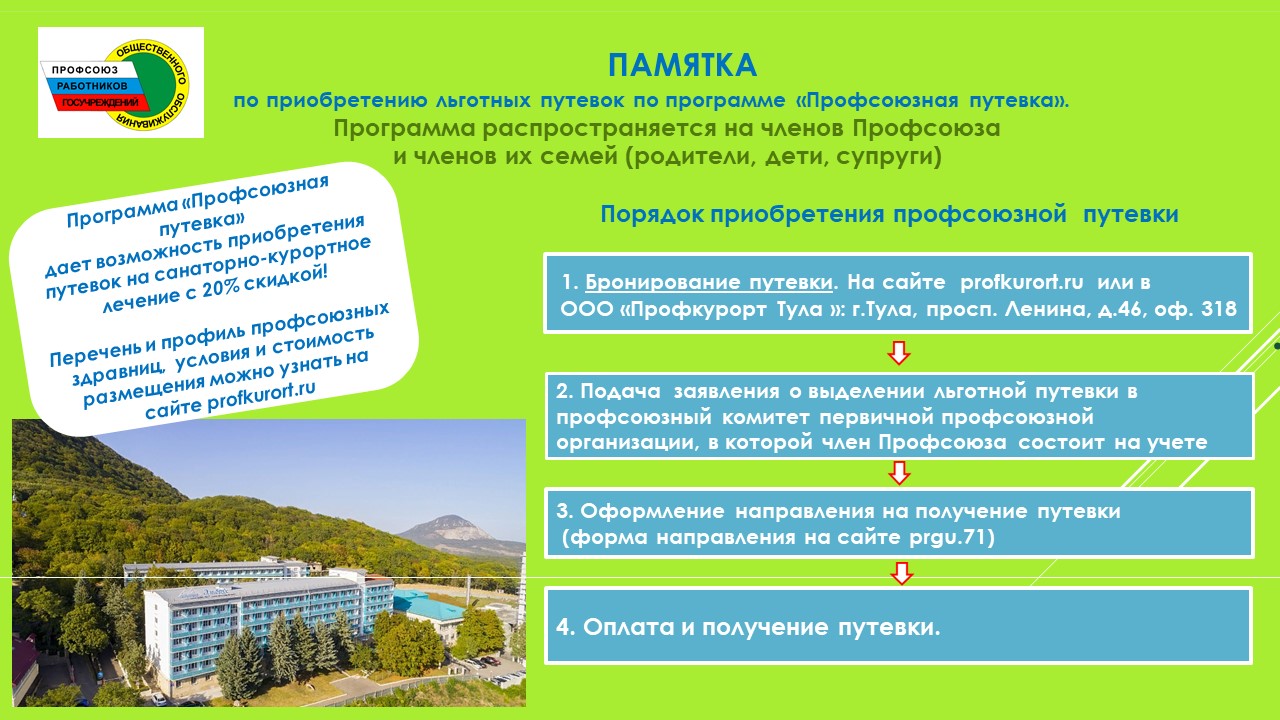 ПРОФСОЮЗ РАБОТНИКОВ ГОСУЧРЕЖДЕНИЙ ОБЩЕСТВЕННОГО ОБСЛУЖИВАНИЯ

ПАМЯТКА
по приобретению льготных путевок по программе «Профсоюзная путевка».
Программа распространяется на членов Профсоюза и членов их семей (родители, дети, супруги)

Программа «Профсоюзная путевка» дает возможность приобретения путевок на санаторно-курортное лечение с 20% скидкой!

Перечень и профиль профсоюзных здравниц, условия и стоимость размещения можно узнать на сайте profkurort.ru

Порядок приобретения профсоюзной путевки

1. Бронирование путевки. На сайте profkurort.ru или в ООО «Профкурорт Тула »: г.Тула, просп. Ленина, д.46, оф. 318

2. Подача заявления о выделении льготной путевки в профсоюзный комитет первичной профсоюзной организации, в которой член Профсоюза состоит на учете

3. Оформление направления на получение путевки (форма направления на сайте prgu.71)

4. Оплата и получение путевки.